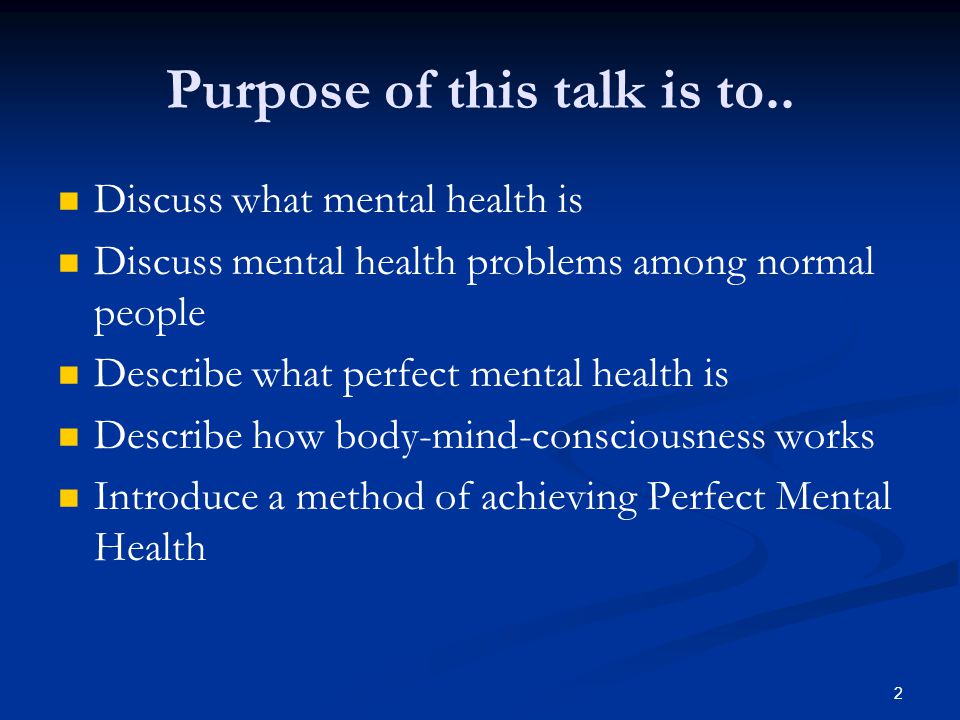 Purpose of this talk is to..

- Discuss what mental health is
- Discuss mental health problems among normal people
- Describe what perfect mental health is
- Describe how body-mind-consciousness works
- Introduce a method of achieving Perfect Mental Health

2